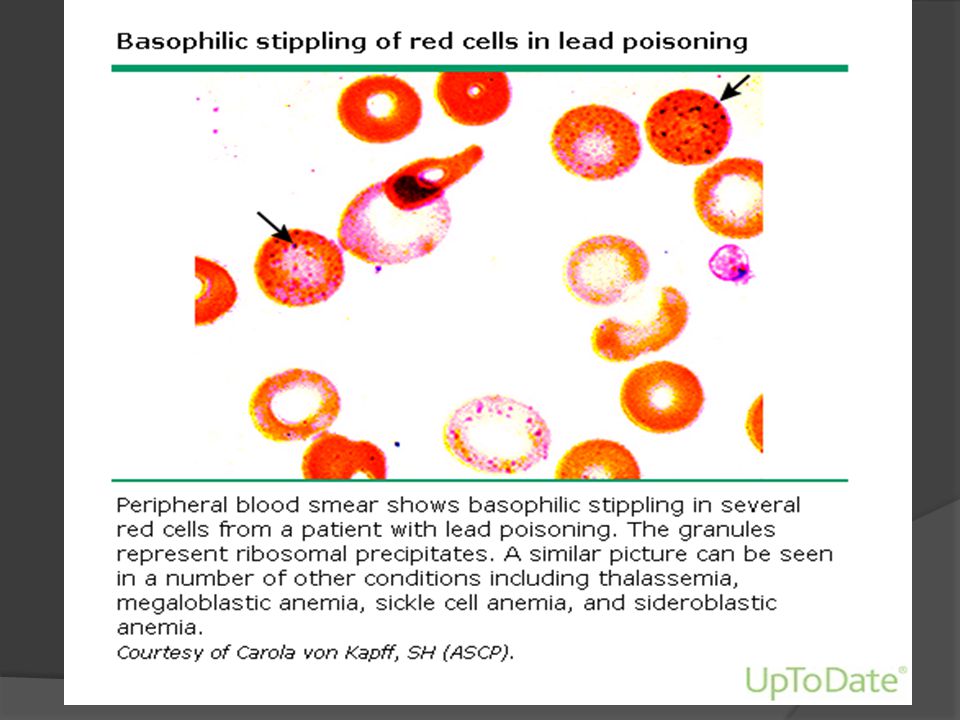 Basophilic stippling of red cells in lead poisoning

Peripheral blood smear shows basophilic stippling in several red cells from a patient with lead poisoning. The granules represent ribosomal precipitates. A similar picture can be seen in a number of other conditions including thalassemia, megaloblastic anemia, sickle cell anemia, and sideroblastic anemia.
Courtesy of Carola von Kapff, SH (ASCP).

UpToDate®